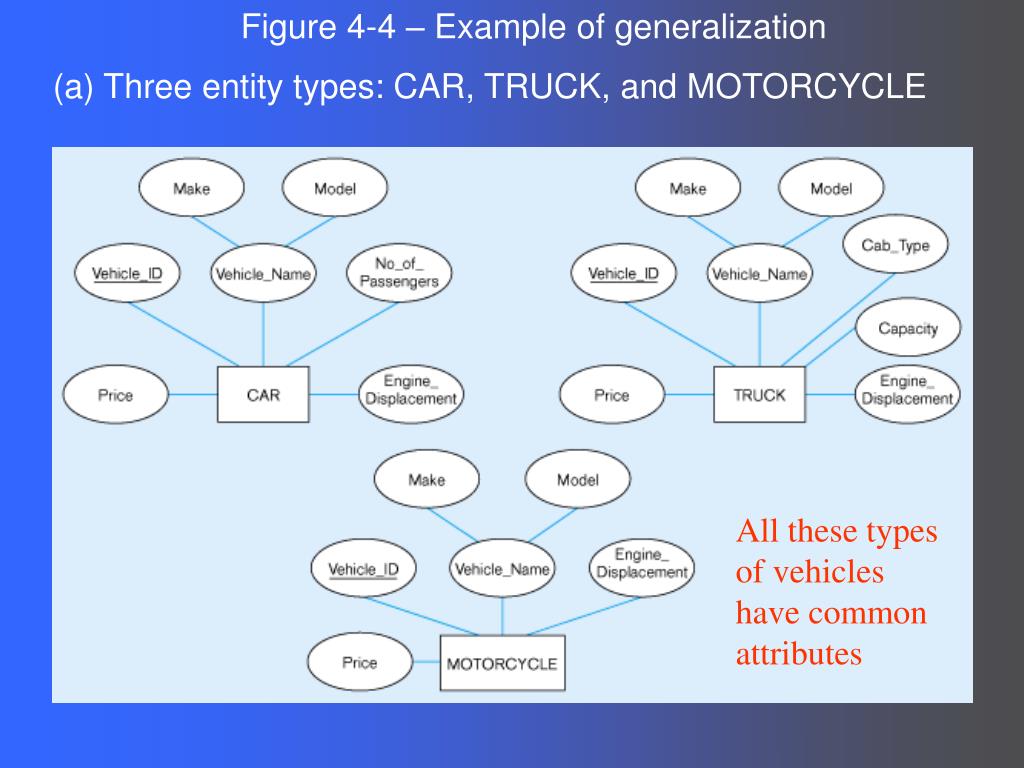 Figure 4-4 – Example of generalization

(a) Three entity types: CAR, TRUCK, and MOTORCYCLE

Make

Model

Vehicle_ID

Vehicle_Name

No_of_ Passengers

Price

CAR

Engine_ Displacement

Make

Model

Cab_Type

Vehicle_ID

Vehicle_Name

Capacity

Price

TRUCK

Engine_ Displacement

Make

Model

Vehicle_ID

Vehicle_Name

Engine_ Displacement

Price

MOTORCYCLE

All these types of vehicles have common attributes